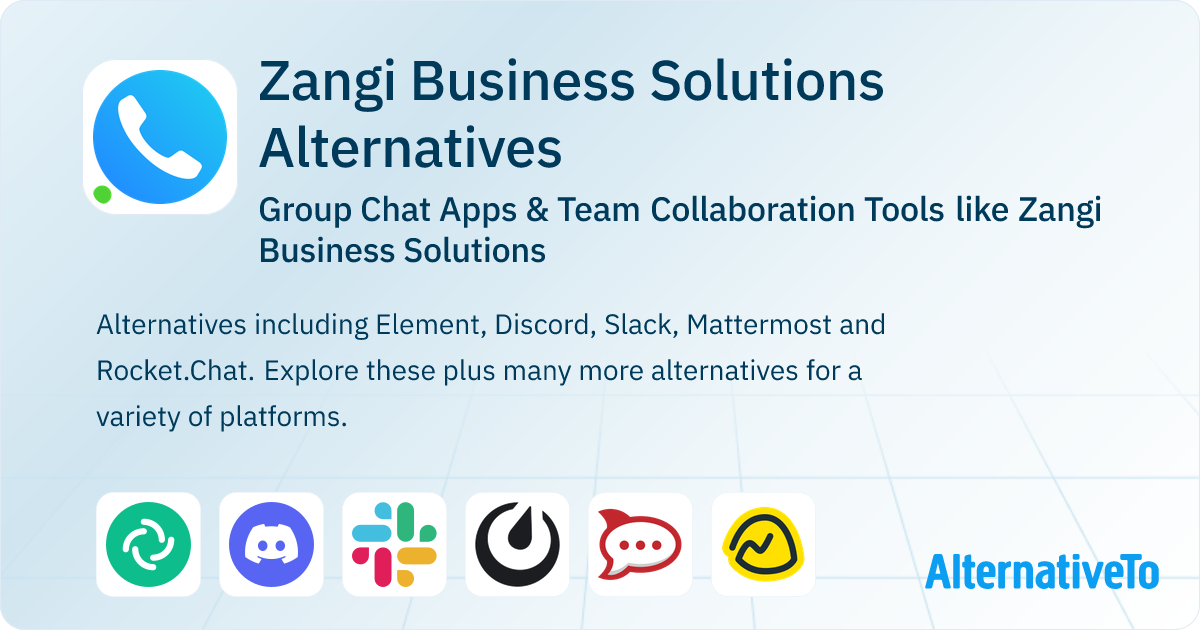 Zangi Business Solutions Alternatives

Group Chat Apps & Team Collaboration Tools like Zangi Business Solutions

Alternatives including Element, Discord, Slack, Mattermost and Rocket.Chat. Explore these plus many more alternatives for a variety of platforms.

AlternativeTo